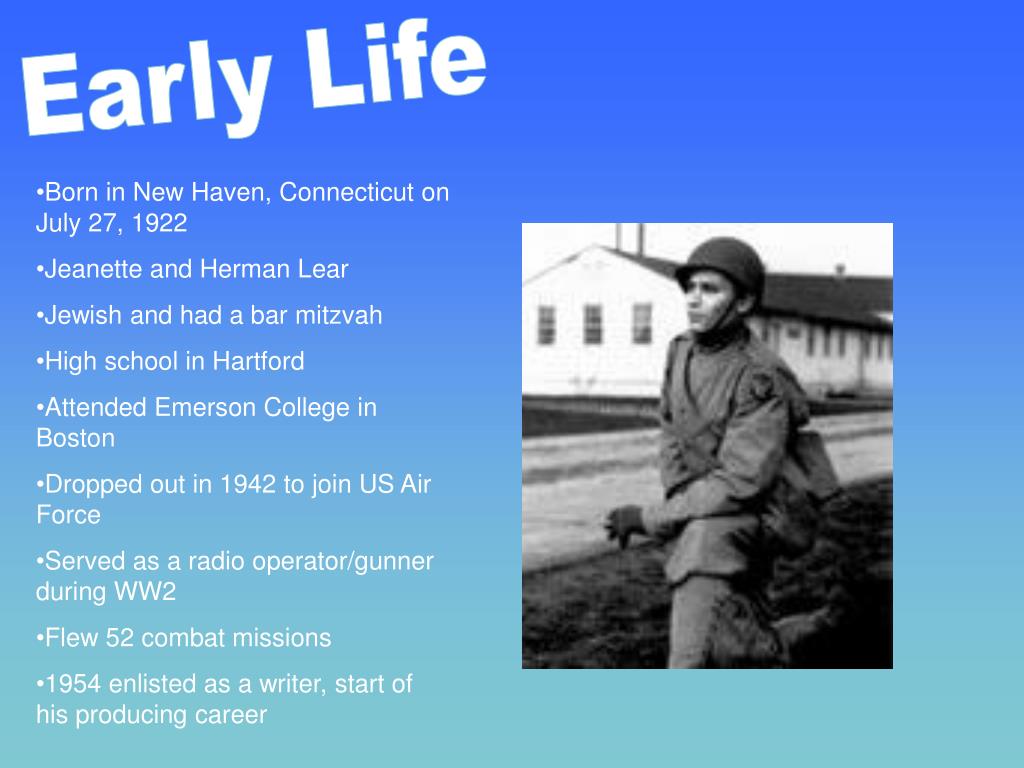 Early Life

•Born in New Haven, Connecticut on July 27, 1922

•Jeanette and Herman Lear

•Jewish and had a bar mitzvah

•High school in Hartford

•Attended Emerson College in Boston

•Dropped out in 1942 to join US Air Force

•Served as a radio operator/gunner during WW2

•Flew 52 combat missions

•1954 enlisted as a writer, start of his producing career